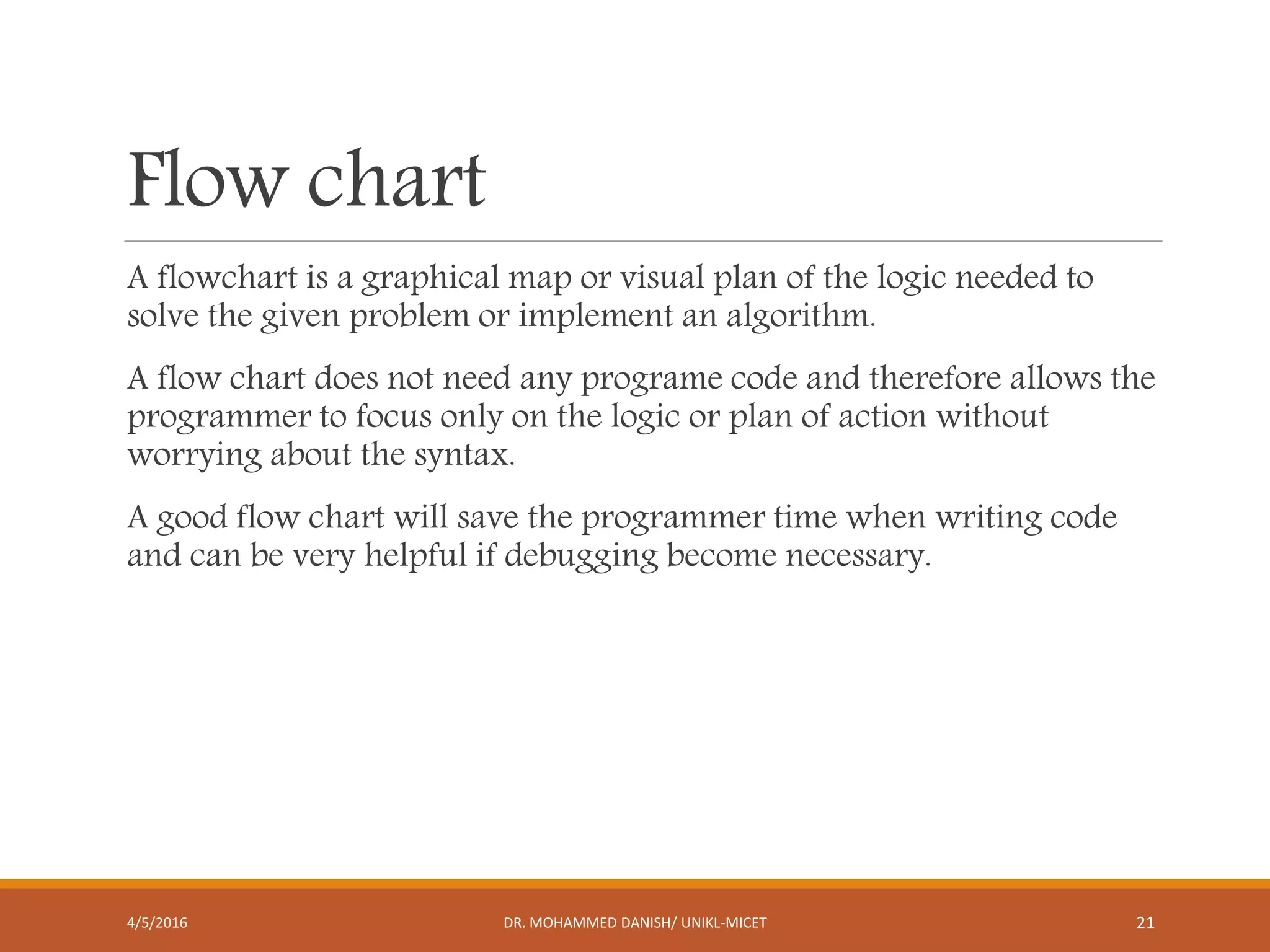 Flow chart

A flowchart is a graphical map or visual plan of the logic needed to solve the given problem or implement an algorithm.

A flow chart does not need any programe code and therefore allows the programmer to focus only on the logic or plan of action without worrying about the syntax.

A good flow chart will save the programmer time when writing code and can be very helpful if debugging become necessary.

4/5/2016

DR. MOHAMMED DANISH/ UNIKL-MICET

21